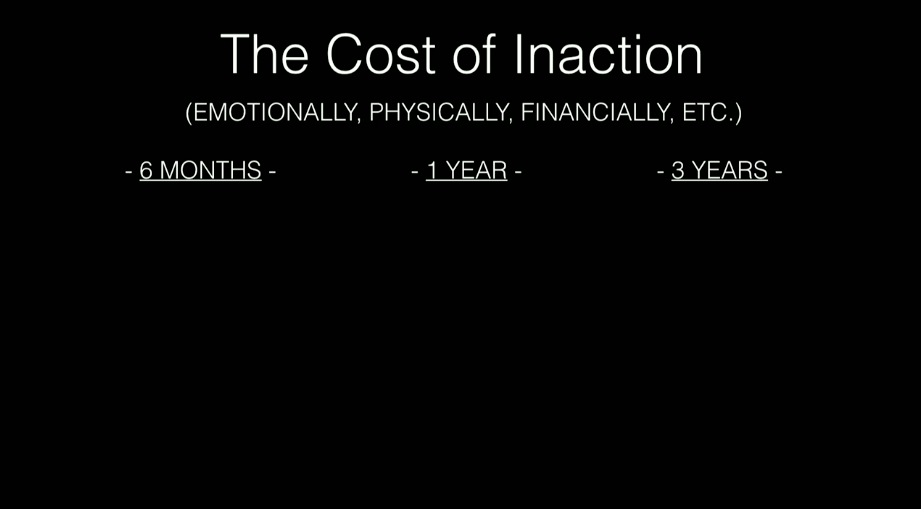 The Cost of Inaction

(EMOTIONALLY, PHYSICALLY, FINANCIALLY, ETC.)

- 6 MONTHS -

- 1 YEAR -

- 3 YEARS -